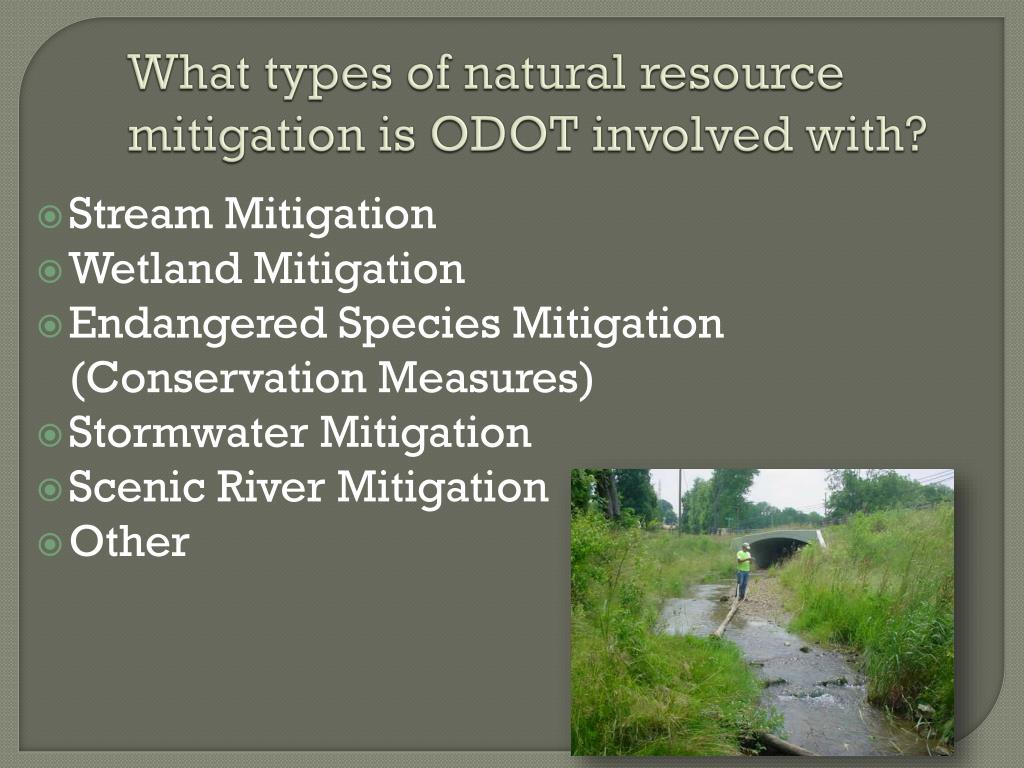 What types of natural resource mitigation is ODOT involved with?

Stream Mitigation
Wetland Mitigation
Endangered Species Mitigation (Conservation Measures)
Stormwater Mitigation
Scenic River Mitigation
Other